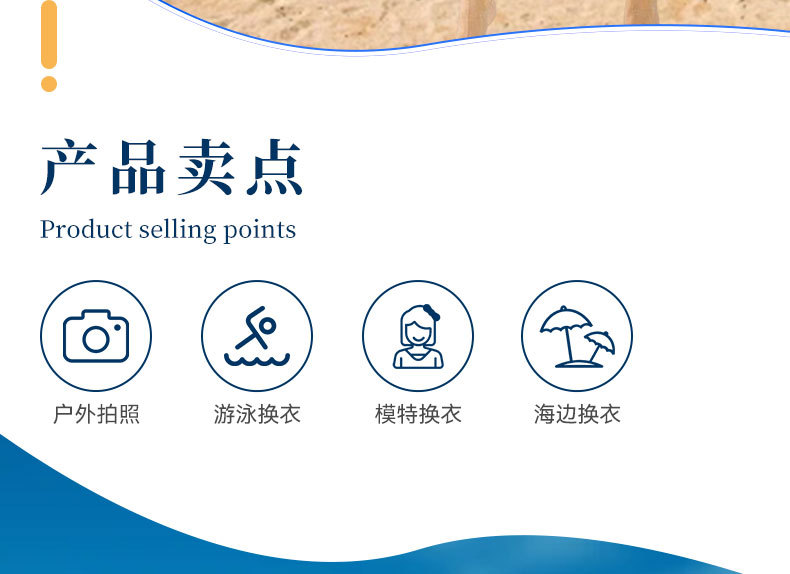 产品卖点

Product selling points

户外拍照

游泳换衣

模特换衣

海边换衣